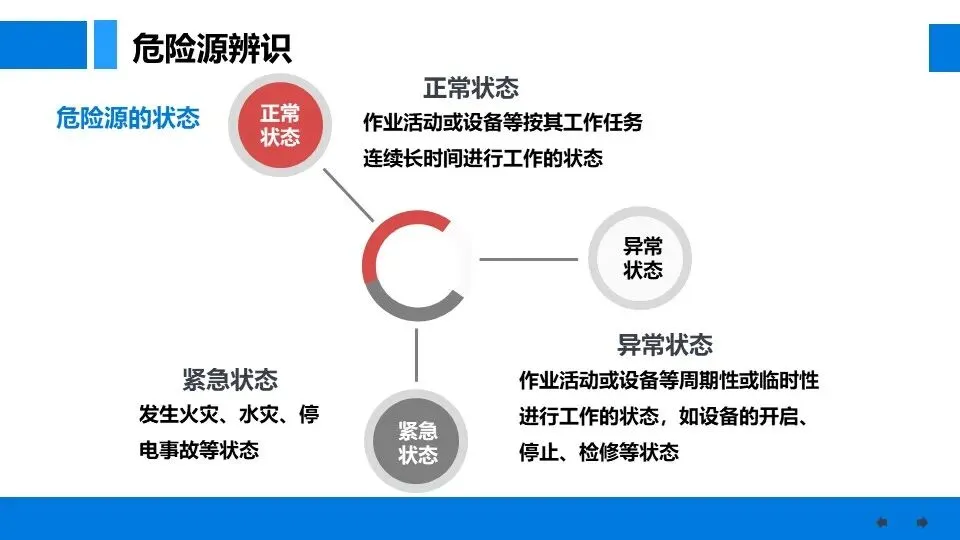 危险源辨识

危险源的状态

正常状态

正常状态

作业活动或设备等按其工作任务连续长时间进行工作的状态

异常状态

异常状态

作业活动或设备等周期性或临时性进行工作的状态，如设备的开启、停止、检修等状态

紧急状态

发生火灾、水灾、停电事故等状态

紧急状态